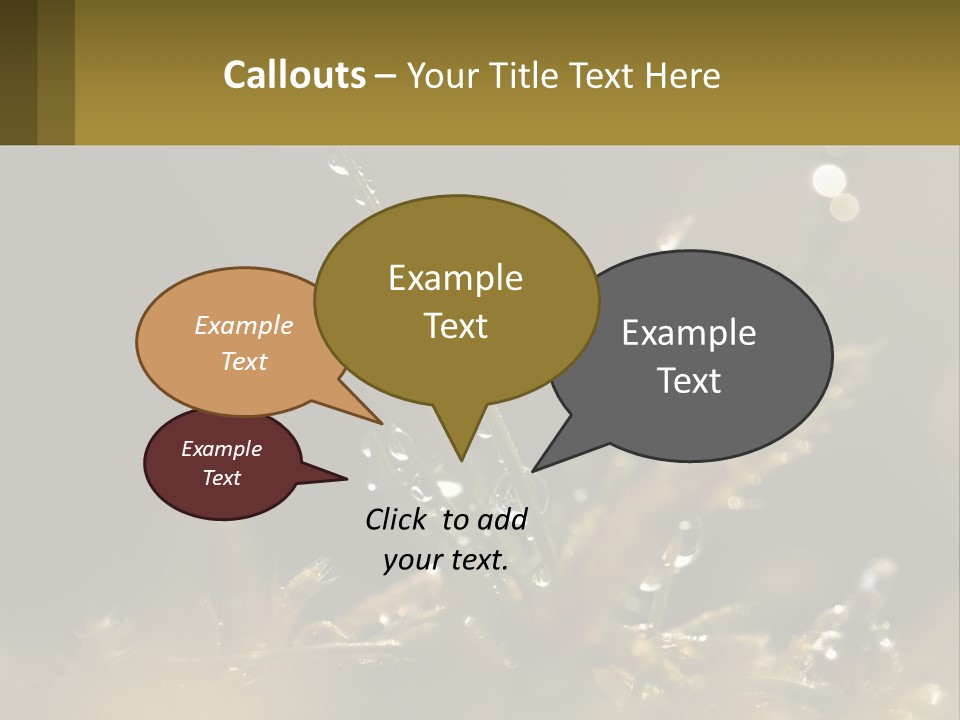 Callouts – Your Title Text Here

Example Text

Example Text

Example Text

Example Text

Click to add your text.